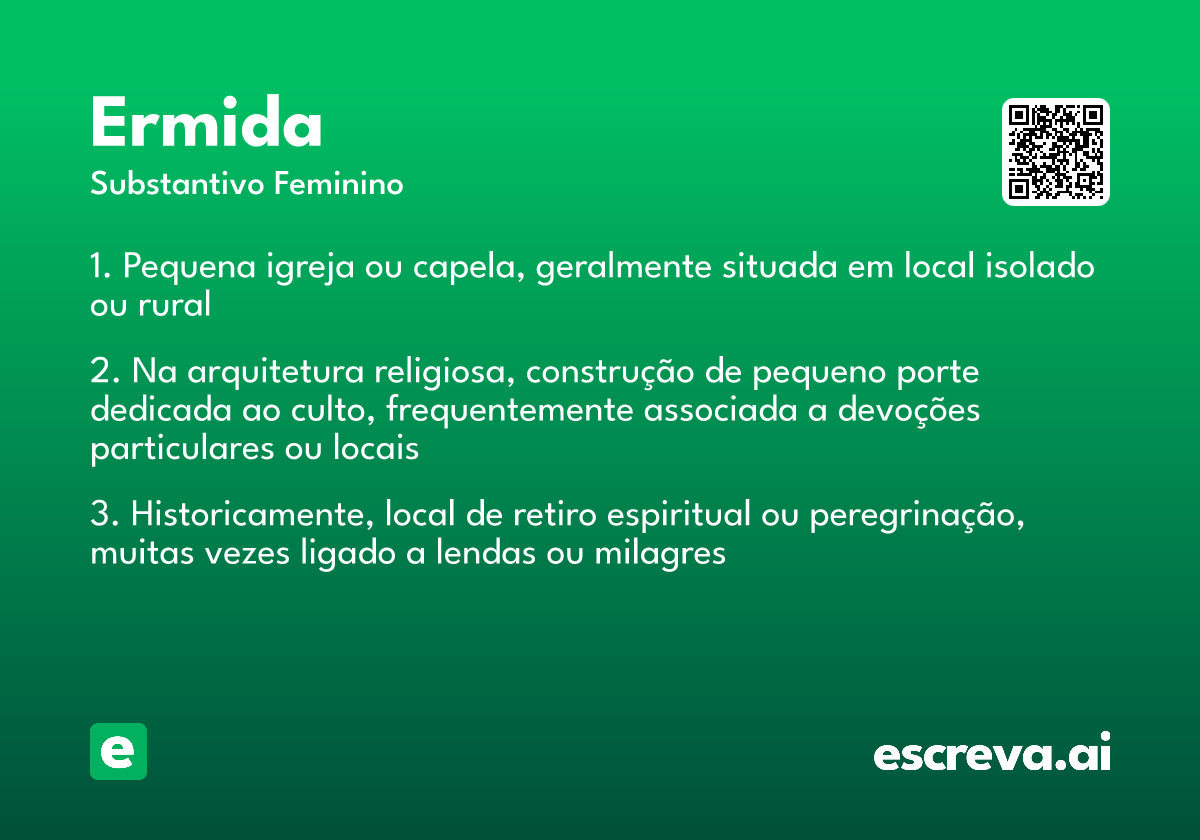 Ermida

Substantivo Feminino

1. Pequena igreja ou capela, geralmente situada em local isolado ou rural

2. Na arquitetura religiosa, construção de pequeno porte dedicada ao culto, frequentemente associada a devoções particulares ou locais

3. Historicamente, local de retiro espiritual ou peregrinação, muitas vezes ligado a lendas ou milagres

e

escreva.ai